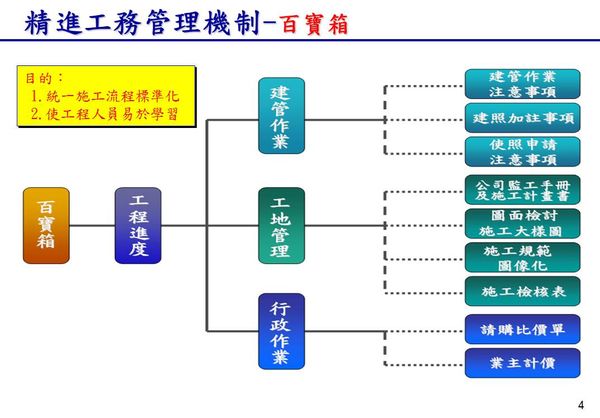 精進工務管理機制-百寶箱

目的：
1.統一施工流程標準化
2.使工程人員易於學習

百寶箱

工程進度

建管作業

工地管理

行政作業

建管作業注意事項

建照加註事項

使照申請注意事項

公司監工手冊及施工計畫書

圖面檢討施工大樣圖

施工規範圖像化

施工檢核表

請購比價單

業主計價

4